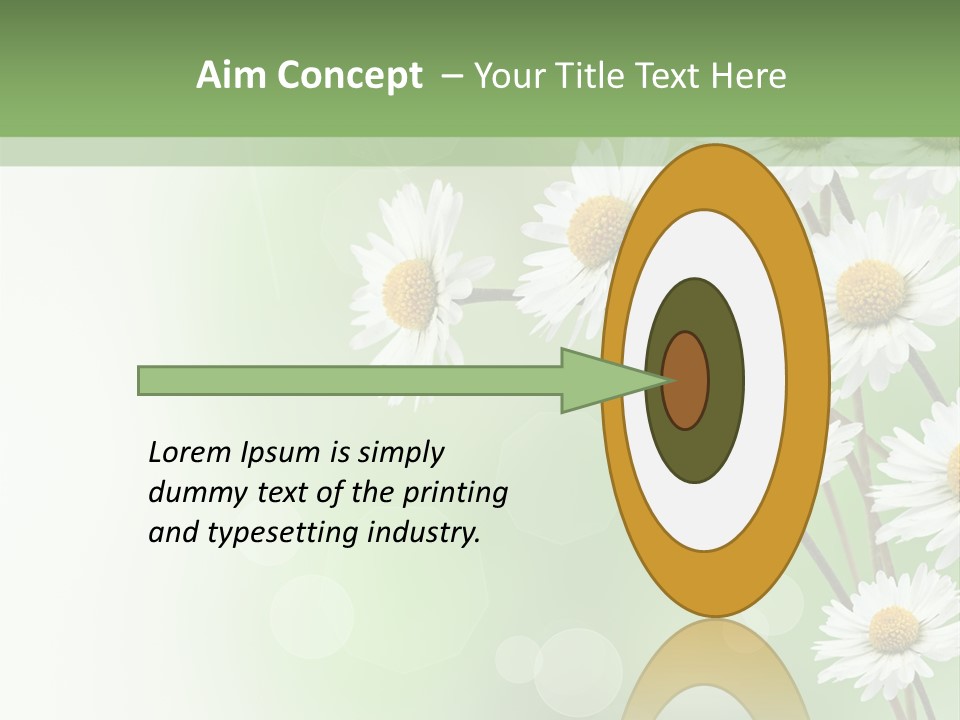 Aim Concept – Your Title Text Here

Lorem Ipsum is simply dummy text of the printing and typesetting industry.